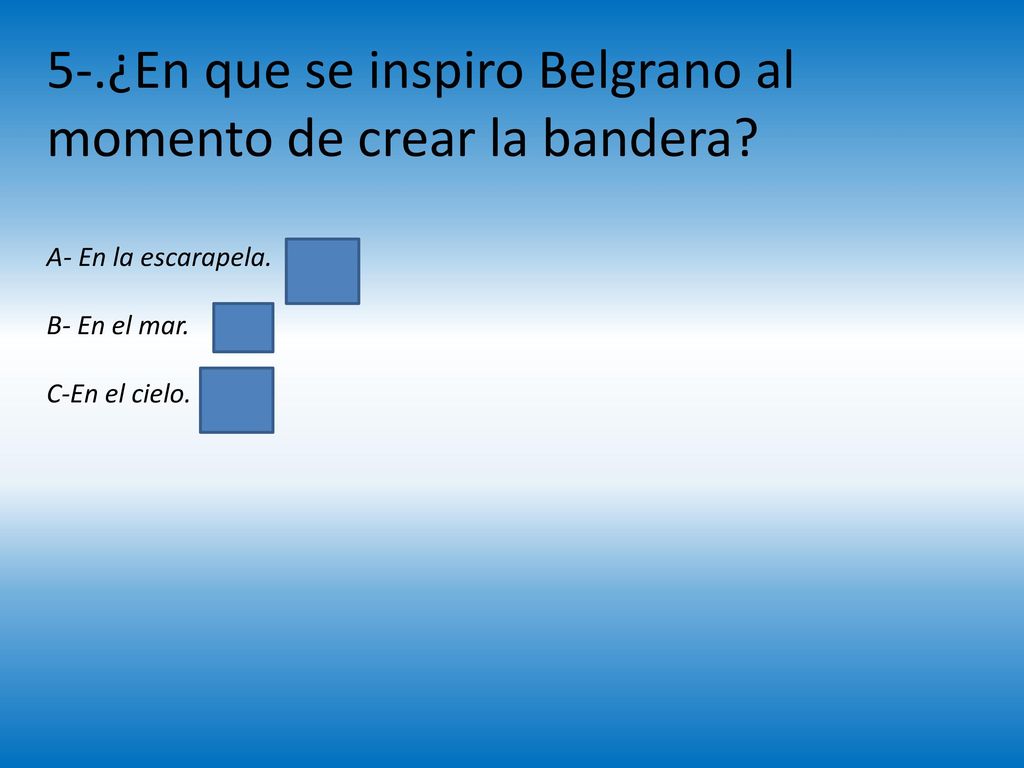 5-.¿En que se inspiro Belgrano al momento de crear la bandera?

A- En la escarapela.

B- En el mar.

C-En el cielo.